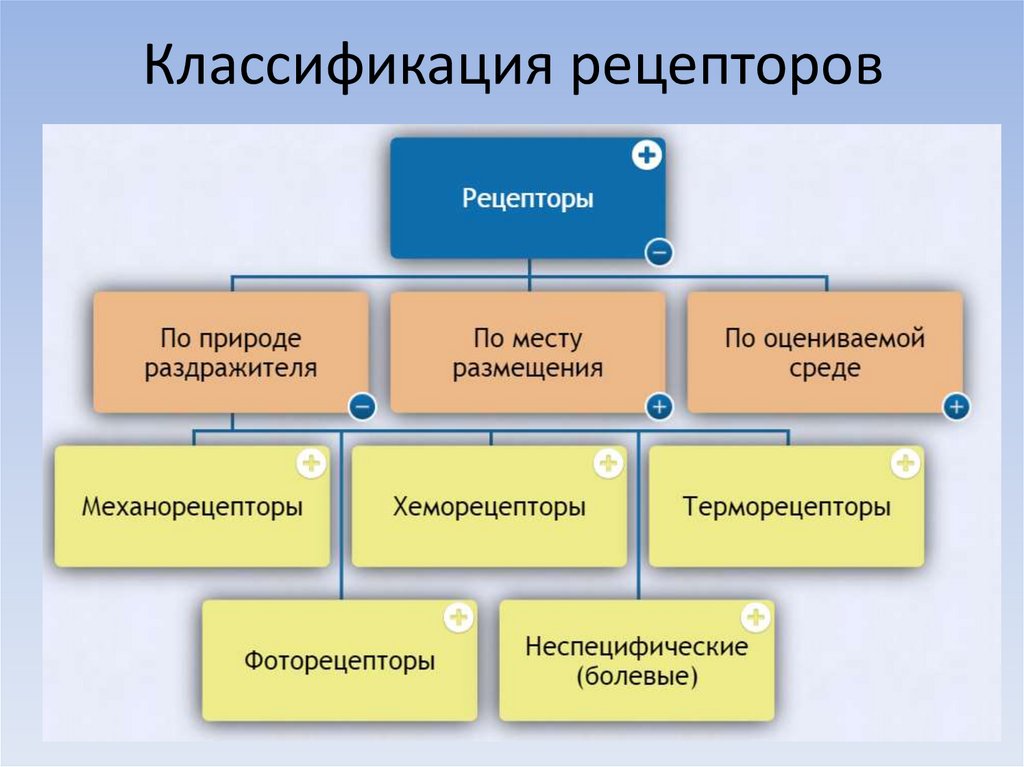 Классификация рецепторов

Рецепторы

По природе раздражителя

По месту размещения

По оцениваемой среде

Механорецепторы

Хеморецепторы

Терморецепторы

Фоторецепторы

Неспецифические (болевые)